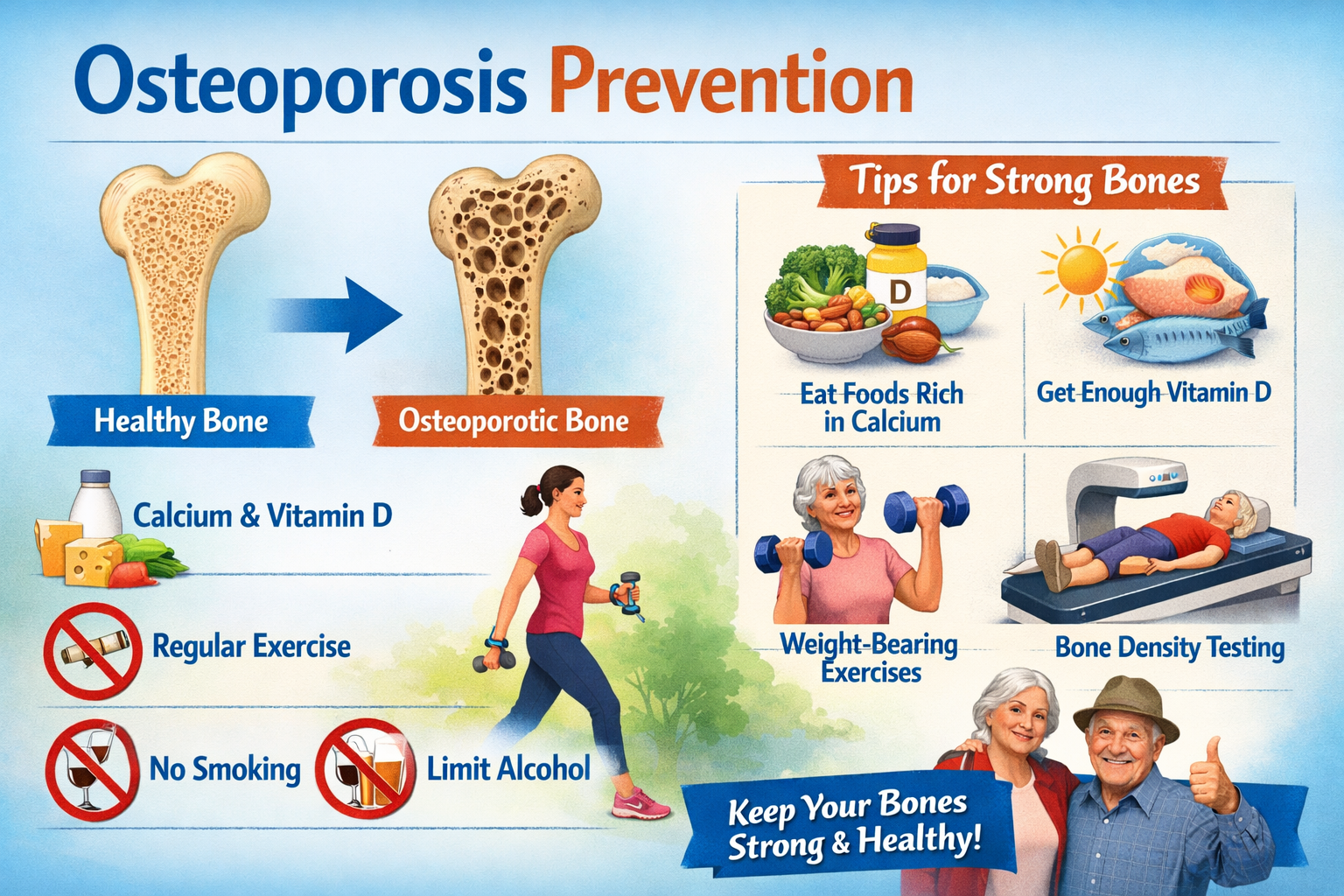 Osteoporosis Prevention

Healthy Bone

Osteoporotic Bone

Calcium & Vitamin D

Regular Exercise

No Smoking

Limit Alcohol

Tips for Strong Bones

D

Eat Foods Rich in Calcium

Get Enough Vitamin D

Weight-Bearing Exercises

Bone Density Testing

Keep Your Bones Strong & Healthy!